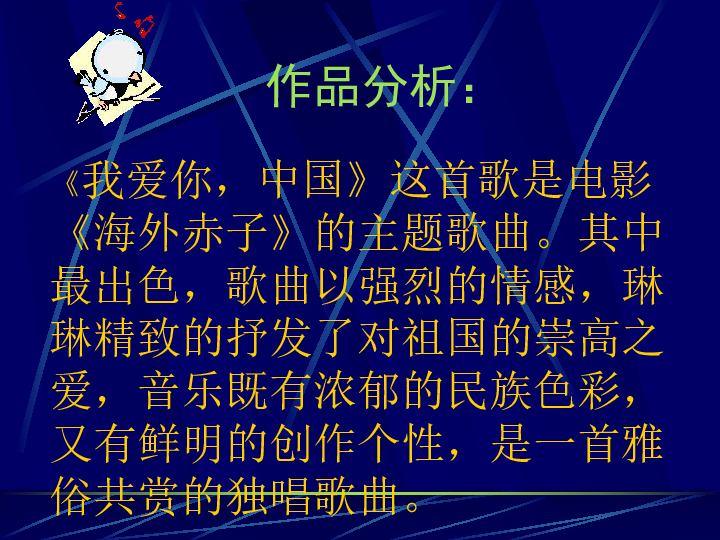 作品分析：

《我爱你，中国》这首歌是电影《海外赤子》的主题歌曲。其中最出色，歌曲以强烈的情感，琳琳精致的抒发了对祖国的崇高之爱，音乐既有浓郁的民族色彩，又有鲜明的创作个性，是一首雅俗共赏的独唱歌曲。